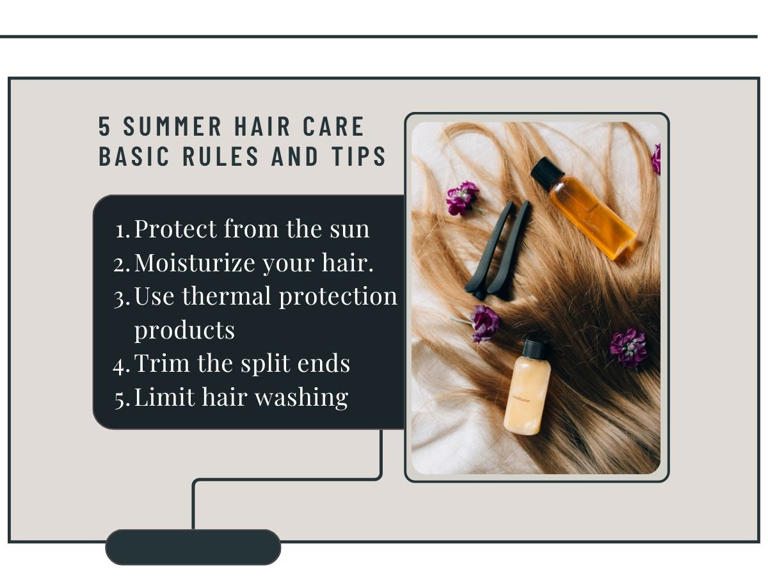 5 SUMMER HAIR CARE BASIC RULES AND TIPS

1. Protect from the sun
2. Moisturize your hair.
3. Use thermal protection products
4. Trim the split ends
5. Limit hair washing